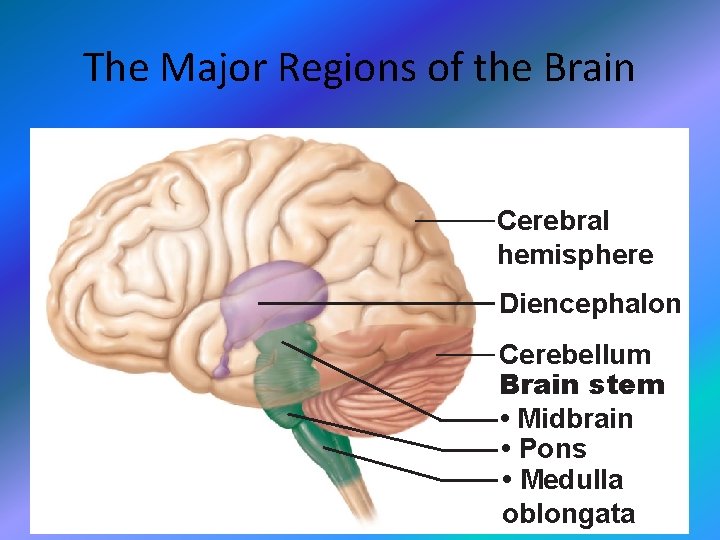 The Major Regions of the Brain

Cerebral hemisphere

Diencephalon

Cerebellum

Brain stem

• Midbrain

• Pons

• Medulla oblongata